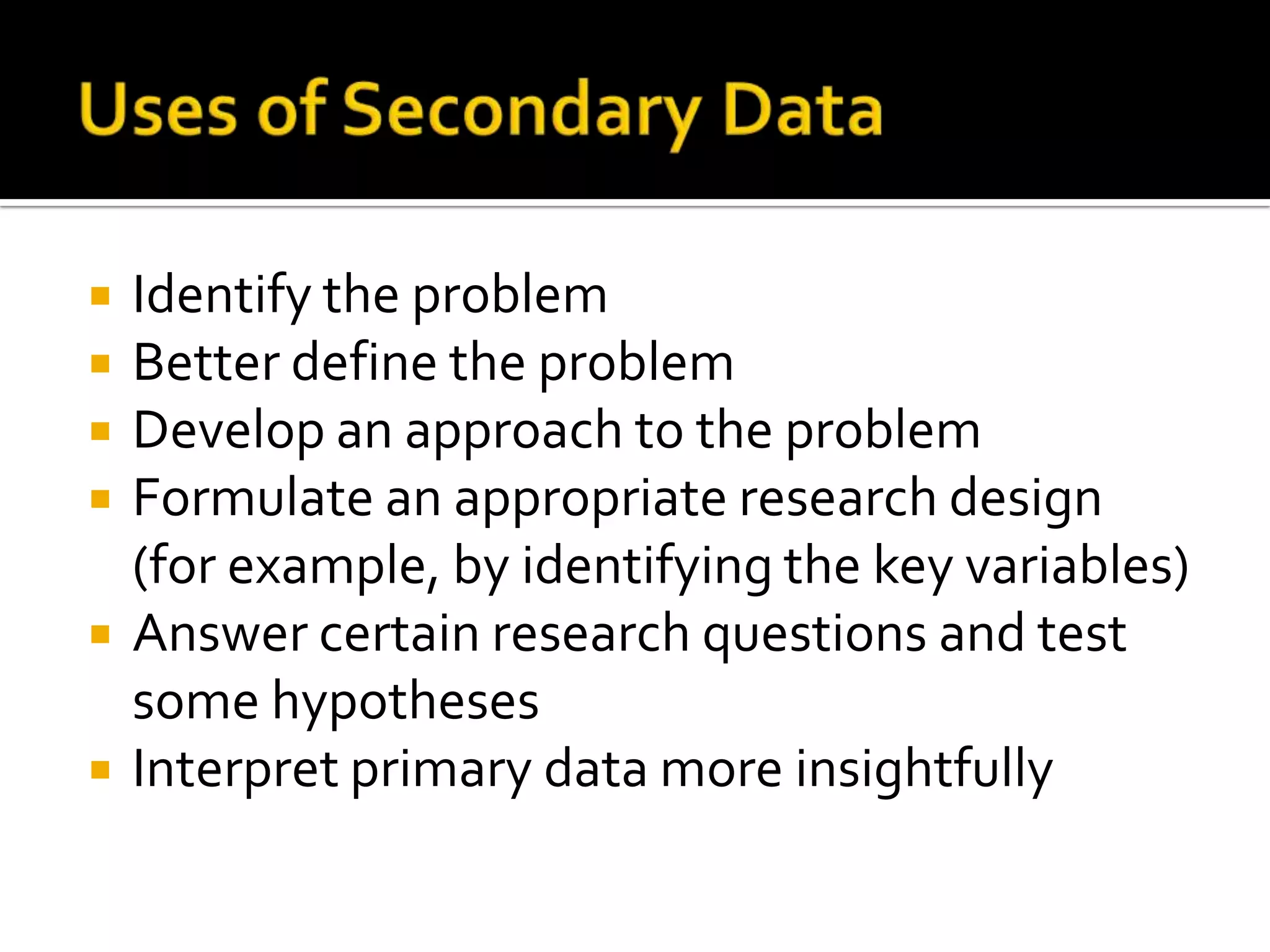 Uses of Secondary Data

- Identify the problem
- Better define the problem
- Develop an approach to the problem
- Formulate an appropriate research design (for example, by identifying the key variables)
- Answer certain research questions and test some hypotheses
- Interpret primary data more insightfully